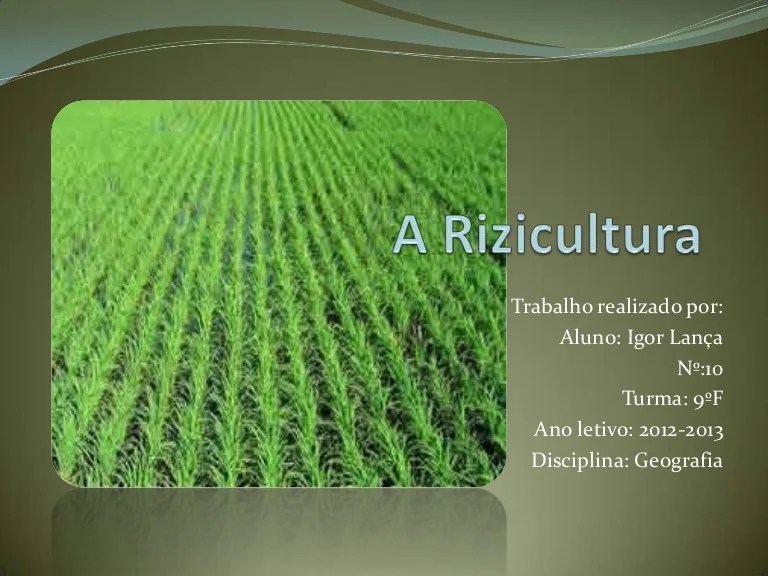 A Rizicultura

Trabalho realizado por:
Aluno: Igor Lança
Nº:10
Turma: 9ºF
Ano letivo: 2012-2013
Disciplina: Geografia